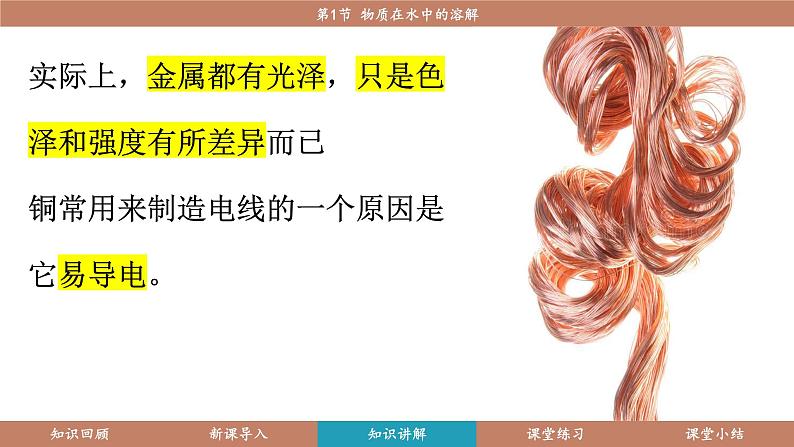 第1节 物质在水中的溶解

实际上，金属都有光泽，只是色泽和强度有所差异而已

铜常用来制造电线的一个原因是它易导电。

知识回顾　新课导入　知识讲解　课堂练习　课堂小结